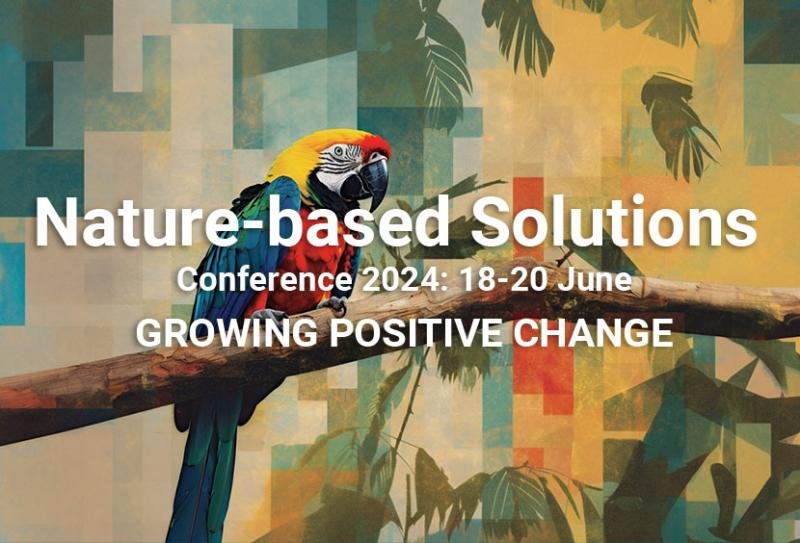 Nature-based Solutions
Conference 2024: 18-20 June
GROWING POSITIVE CHANGE